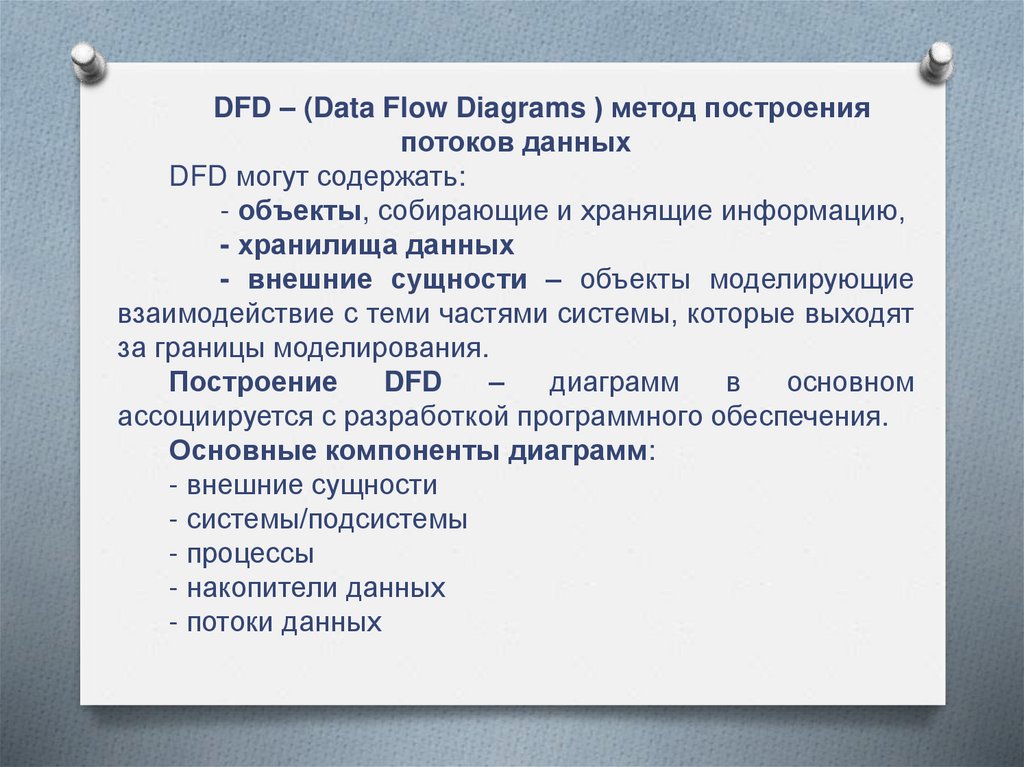 DFD – (Data Flow Diagrams ) метод построения потоков данных

DFD могут содержать:

- объекты, собирающие и хранящие информацию,

- хранилища данных

- внешние сущности – объекты моделирующие взаимодействие с теми частями системы, которые выходят за границы моделирования.

Построение DFD – диаграмм в основном ассоциируется с разработкой программного обеспечения.

Основные компоненты диаграмм:

- внешние сущности

- системы/подсистемы

- процессы

- накопители данных

- потоки данных